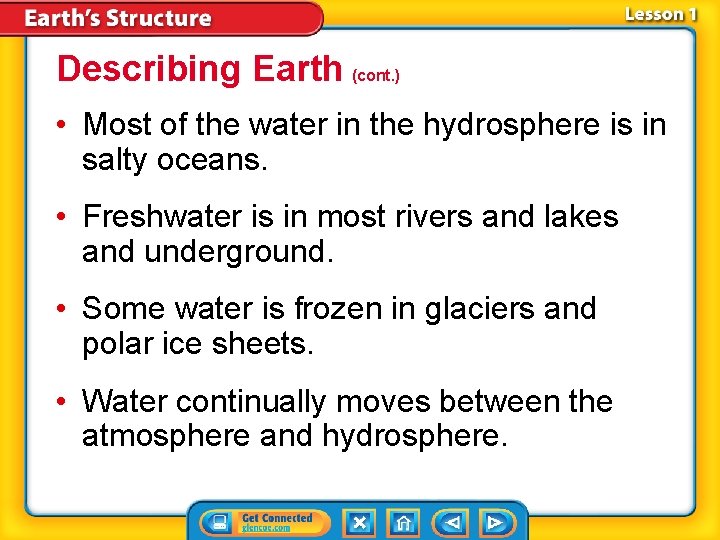 Earth's Structure

Lesson 1

Describing Earth (cont.)

• Most of the water in the hydrosphere is in salty oceans.

• Freshwater is in most rivers and lakes and underground.

• Some water is frozen in glaciers and polar ice sheets.

• Water continually moves between the atmosphere and hydrosphere.

Get Connected
glencoe.com